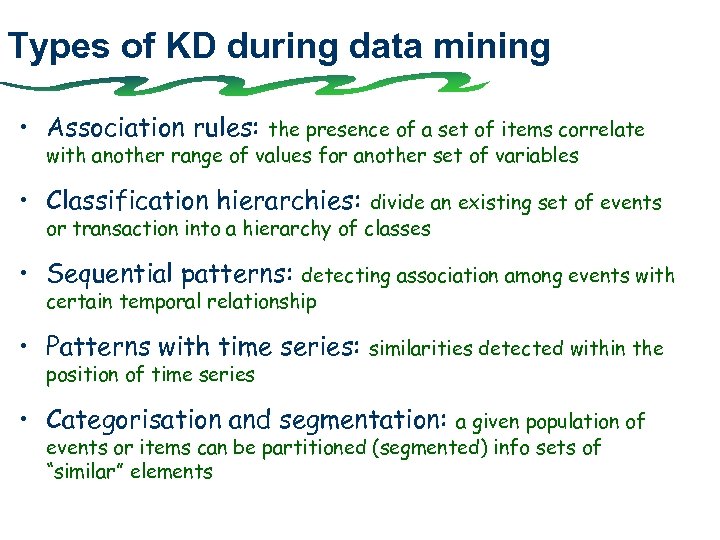 Types of KD during data mining

• Association rules: the presence of a set of items correlate with another range of values for another set of variables

• Classification hierarchies: divide an existing set of events or transaction into a hierarchy of classes

• Sequential patterns: detecting association among events with certain temporal relationship

• Patterns with time series: similarities detected within the position of time series

• Categorisation and segmentation: a given population of events or items can be partitioned (segmented) info sets of "similar" elements